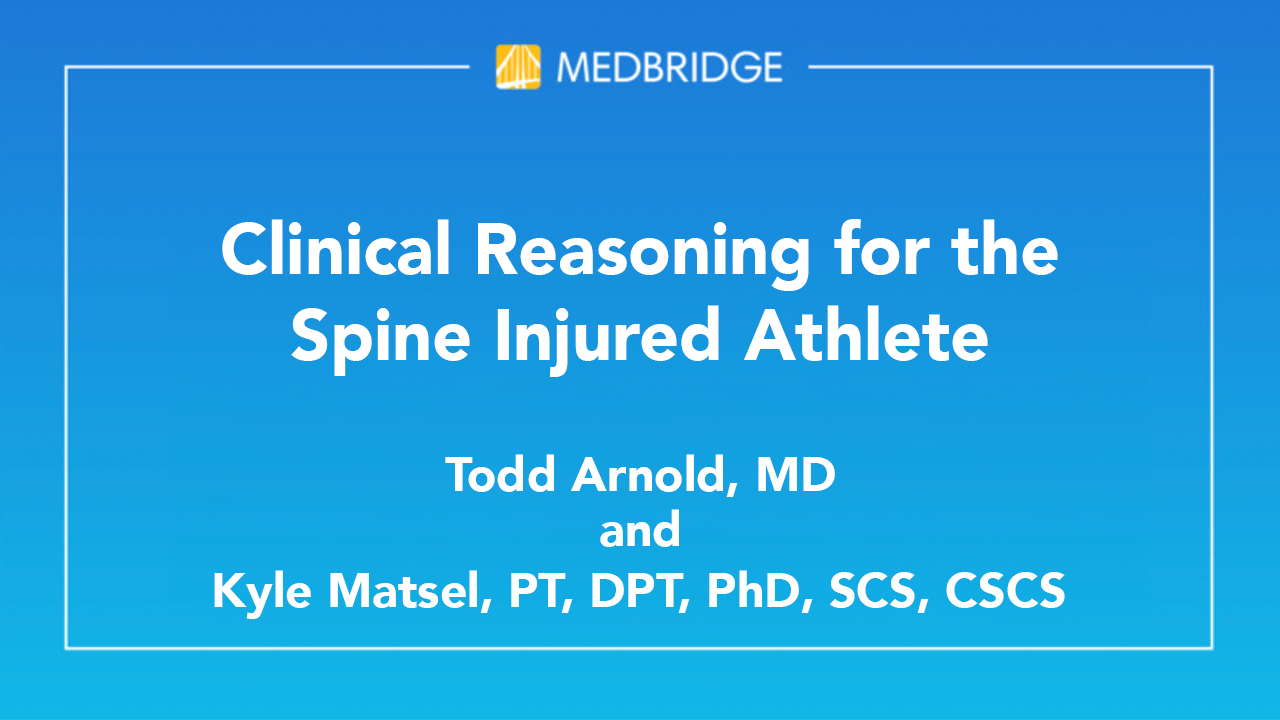 MEDBRIDGE

Clinical Reasoning for the Spine Injured Athlete

Todd Arnold, MD
and
Kyle Matsel, PT, DPT, PhD, SCS, CSCS